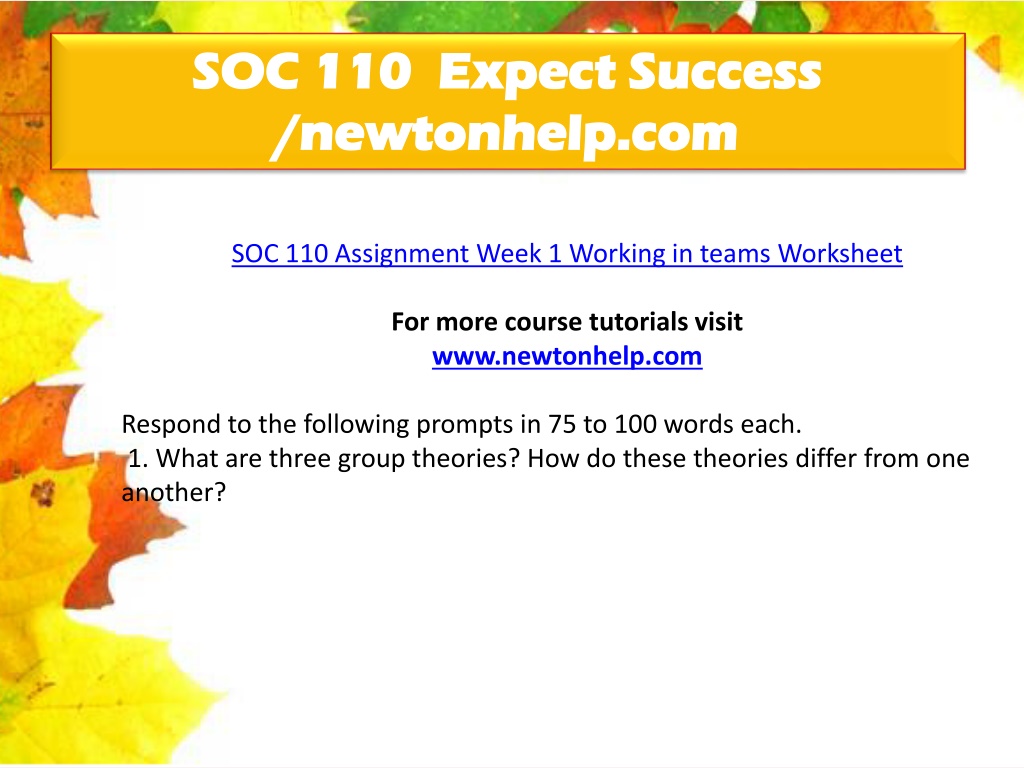 SOC 110 Expect Success /newtonhelp.com

SOC 110 Assignment Week 1 Working in teams Worksheet

For more course tutorials visit
www.newtonhelp.com

Respond to the following prompts in 75 to 100 words each.
1. What are three group theories? How do these theories differ from one another?